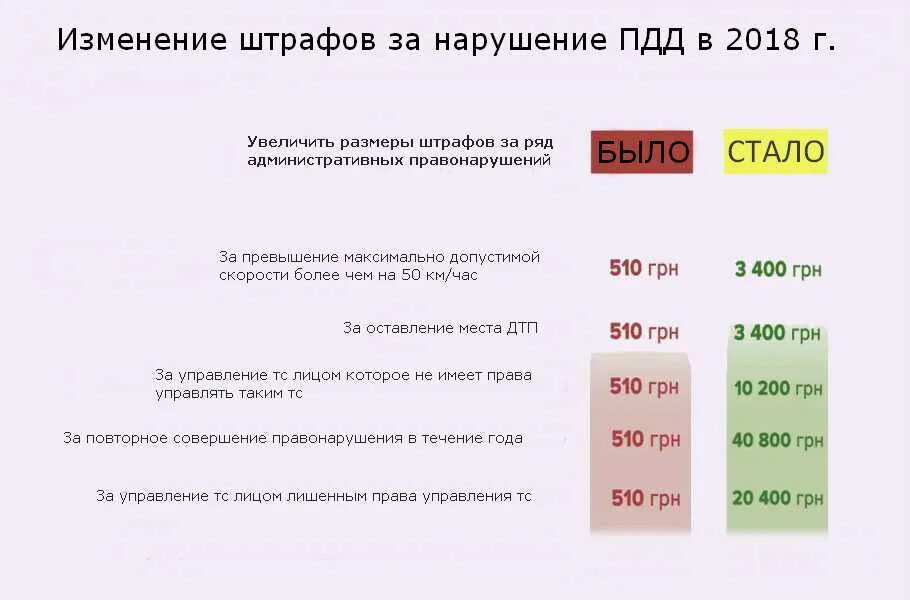 Изменение штрафов за нарушение ПДД в 2018 г.

| Увеличить размеры штрафов за ряд административных правонарушений | БЫЛО | СТАЛО |
|---|---|---|
| За превышение максимально допустимой скорости более чем на 50 км/час | 510 грн | 3 400 грн |
| За оставление места ДТП | 510 грн | 3 400 грн |
| За управление тс лицом которое не имеет права управлять таким тс | 510 грн | 10 200 грн |
| За повторное совершение правонарушения в течение года | 510 грн | 40 800 грн |
| За управление тс лицом лишенным права управления тс | 510 грн | 20 400 грн |